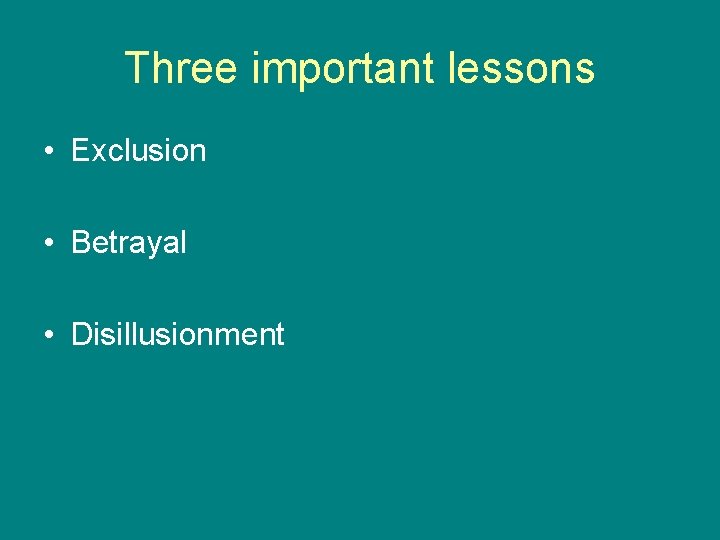 Three important lessons

• Exclusion

• Betrayal

• Disillusionment